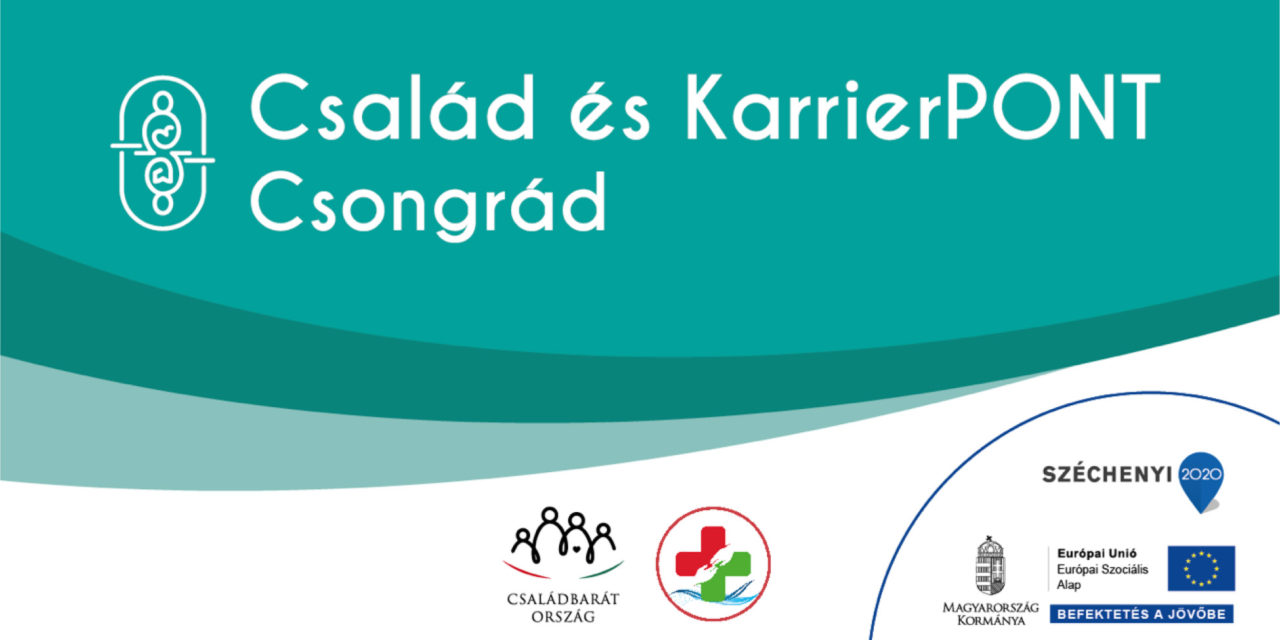 Család és KarrierPONT Csongrád

CSALÁDBARÁT ORSZÁG

SZÉCHENYI 2020

MAGYARORSZÁG KORMÁNYA

Európai Unió
Európai Szociális Alap

BEFEKTETÉS A JÖVŐBE